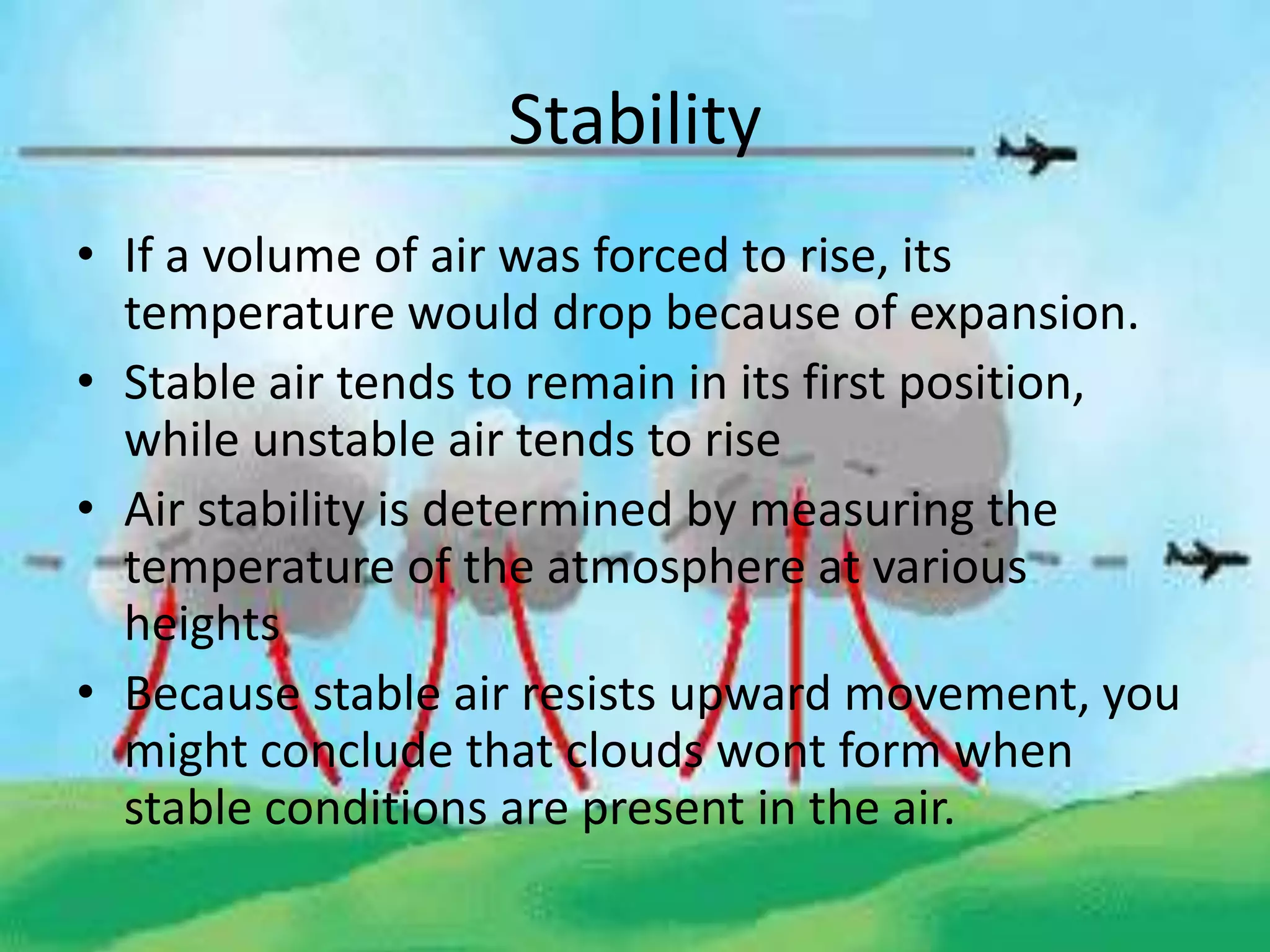 Stability

• If a volume of air was forced to rise, its temperature would drop because of expansion.
• Stable air tends to remain in its first position, while unstable air tends to rise
• Air stability is determined by measuring the temperature of the atmosphere at various heights
• Because stable air resists upward movement, you might conclude that clouds wont form when stable conditions are present in the air.